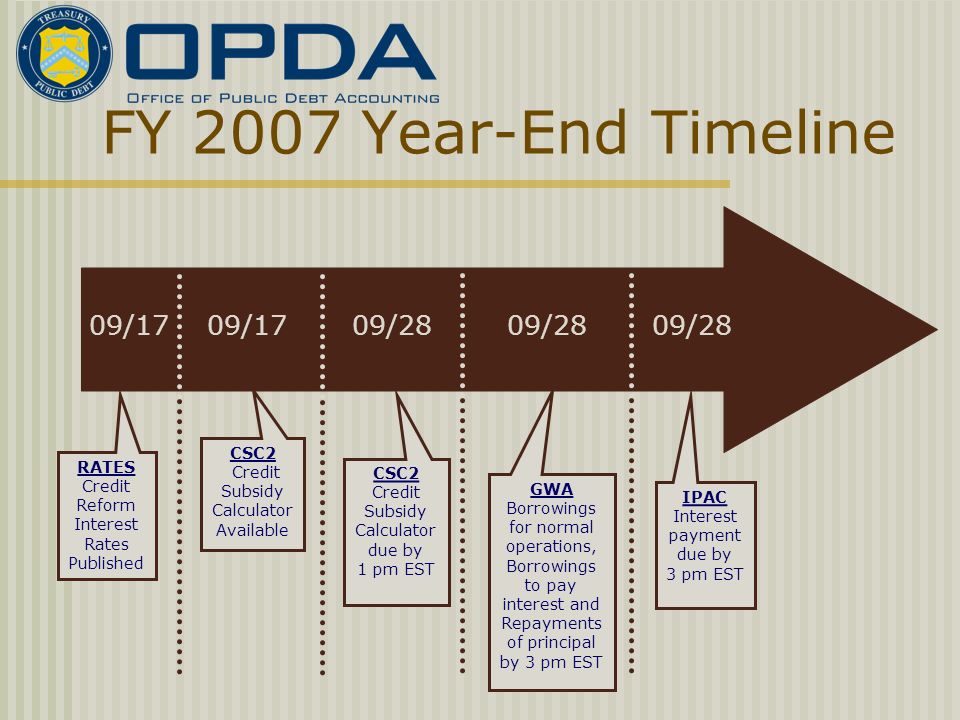 TREASURY
PUBLIC DEBT

OPDA
OFFICE OF PUBLIC DEBT ACCOUNTING

FY 2007 Year-End Timeline

09/17 09/17 09/28 09/28 09/28

RATES
Credit Reform Interest Rates Published

CSC2
Credit Subsidy Calculator Available

CSC2
Credit Subsidy Calculator due by 1 pm EST

GWA
Borrowings for normal operations, Borrowings to pay interest and Repayments of principal by 3 pm EST

IPAC
Interest payment due by 3 pm EST